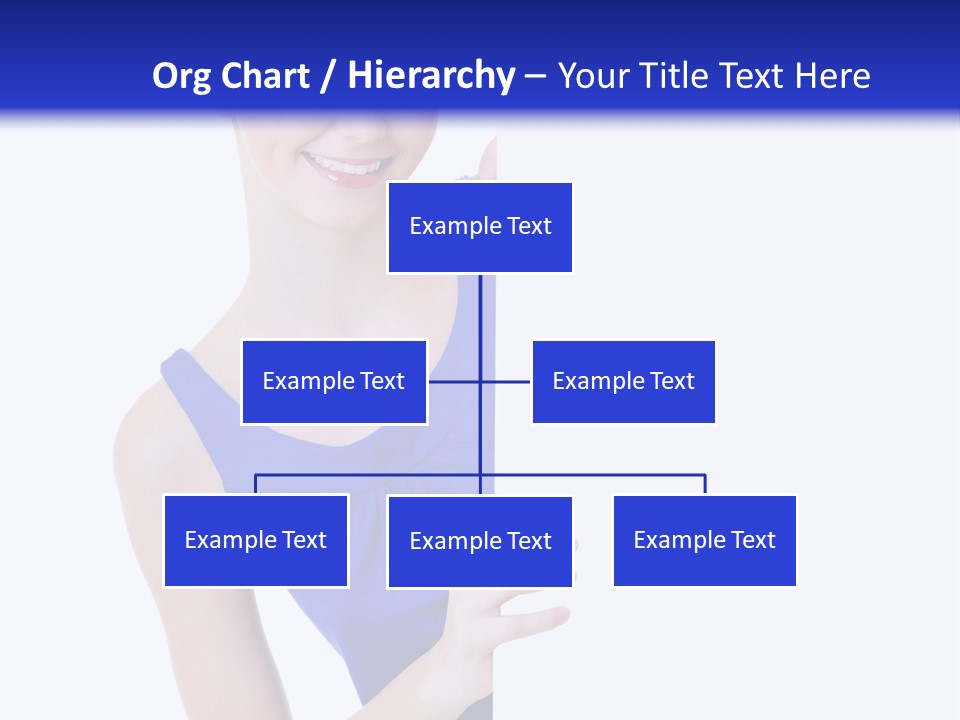 Org Chart / Hierarchy – Your Title Text Here

Example Text

Example Text

Example Text

Example Text

Example Text

Example Text